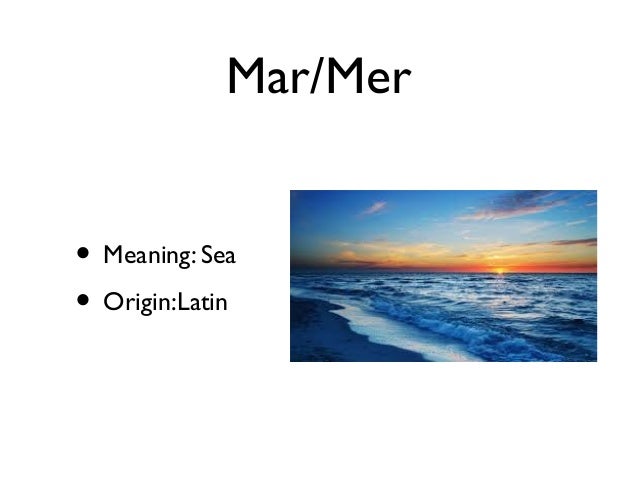 Mar/Mer

• Meaning: Sea
• Origin:Latin